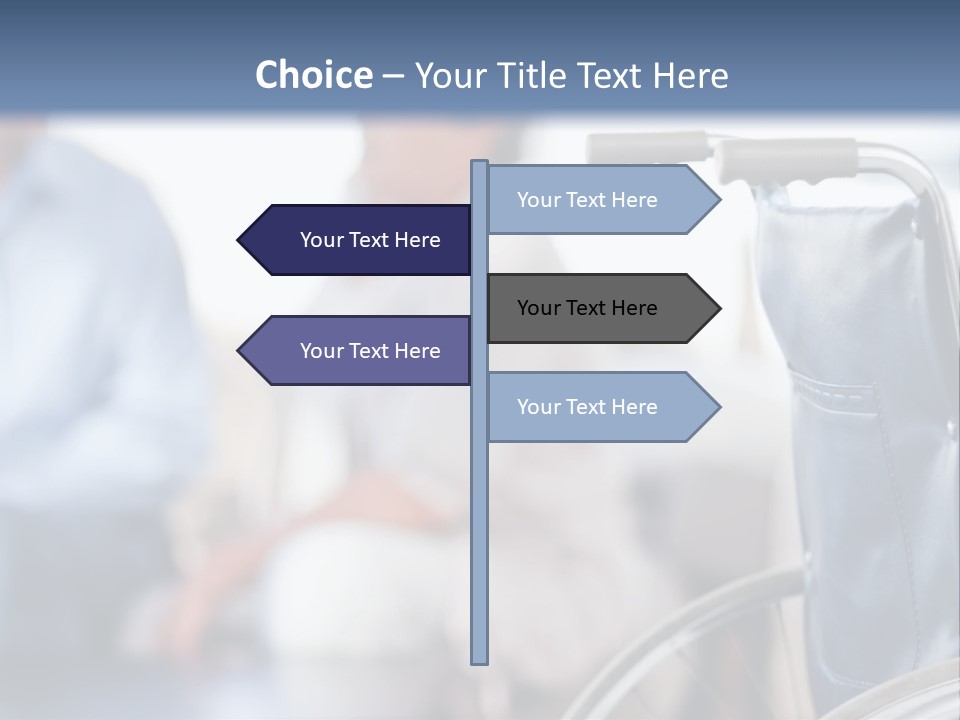 Choice – Your Title Text Here

Your Text Here

Your Text Here

Your Text Here

Your Text Here

Your Text Here